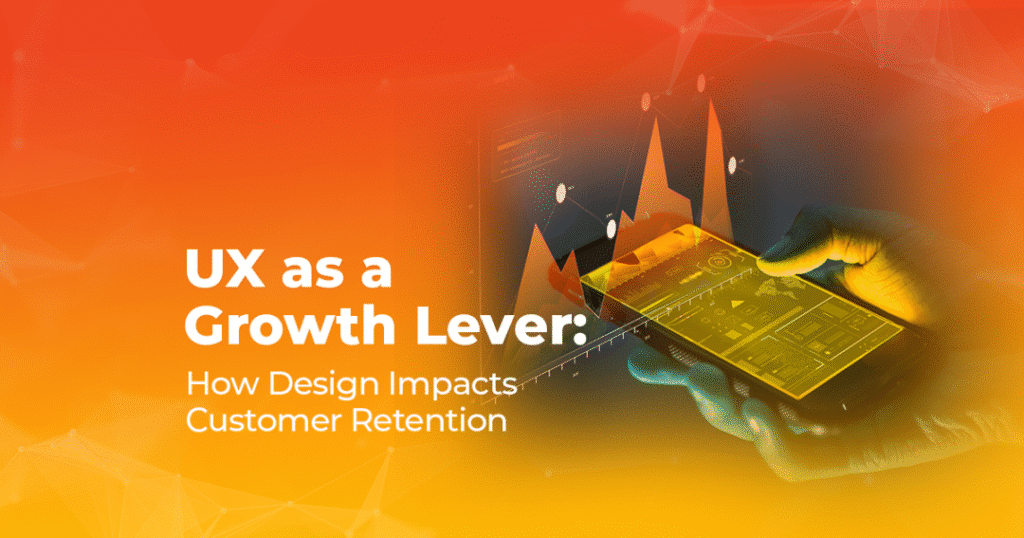 UX as a Growth Lever:

How Design Impacts Customer Retention